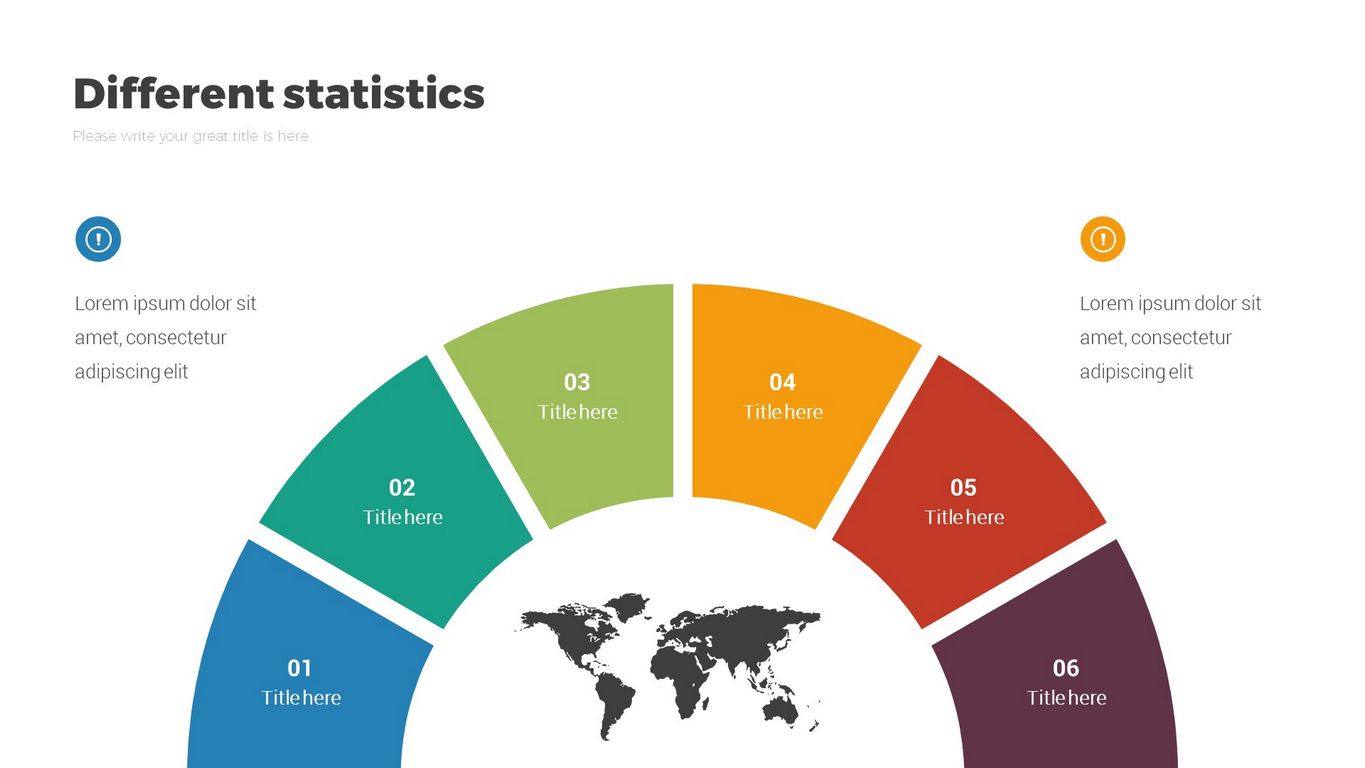 Different statistics

Please write your great title is here

Lorem ipsum dolor sit amet, consectetur adipiscing elit

Lorem ipsum dolor sit amet, consectetur adipiscing elit

01
Title here

02
Title here

03
Title here

04
Title here

05
Title here

06
Title here